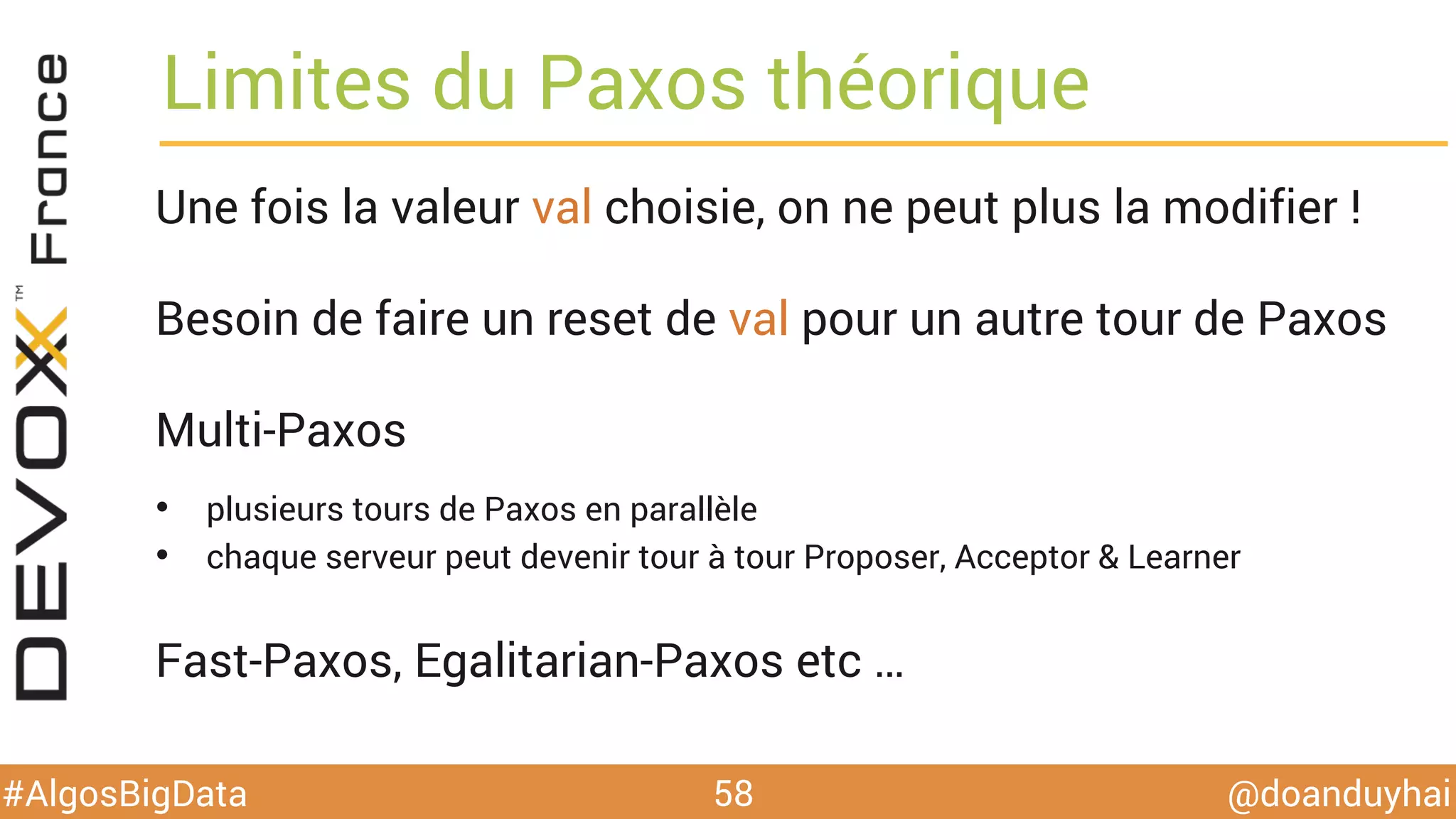 DEVOXX™ France

Limites du Paxos théorique

Une fois la valeur val choisie, on ne peut plus la modifier !

Besoin de faire un reset de val pour un autre tour de Paxos

Multi-Paxos

• plusieurs tours de Paxos en parallèle
• chaque serveur peut devenir tour à tour Proposer, Acceptor & Learner

Fast-Paxos, Egalitarian-Paxos etc …

#AlgosBigData 58 @doanduyhai